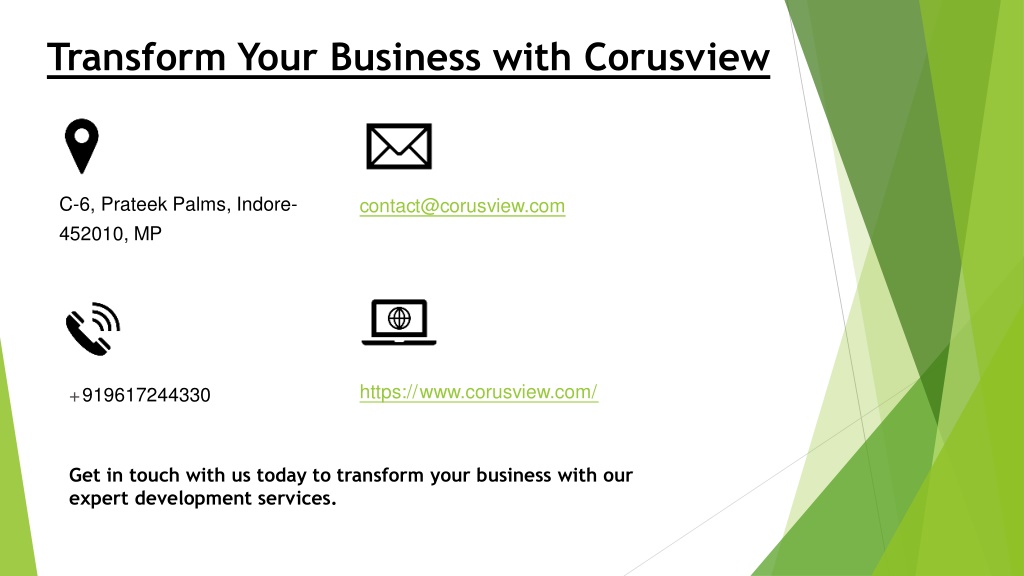 Transform Your Business with Corusview

C-6, Prateek Palms, Indore-452010, MP

contact@corusview.com

+919617244330

https://www.corusview.com/

Get in touch with us today to transform your business with our expert development services.